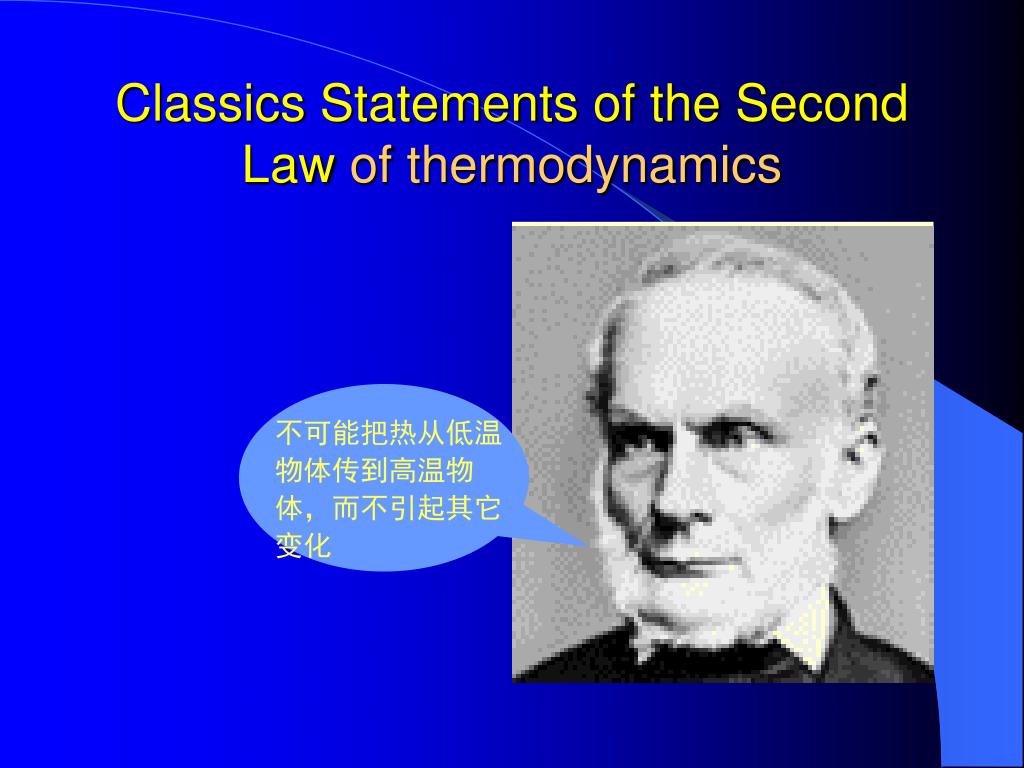 Classics Statements of the Second Law of thermodynamics

不可能把热从低温物体传到高温物体，而不引起其它变化